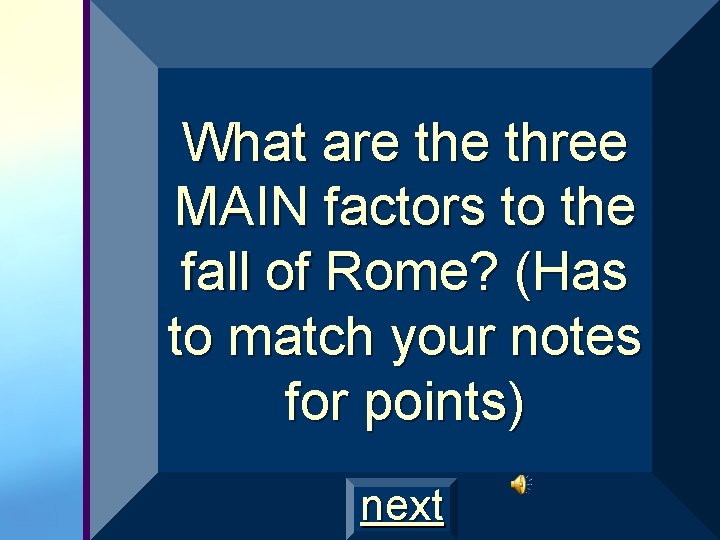 What are the three MAIN factors to the fall of Rome? (Has to match your notes for points)

next